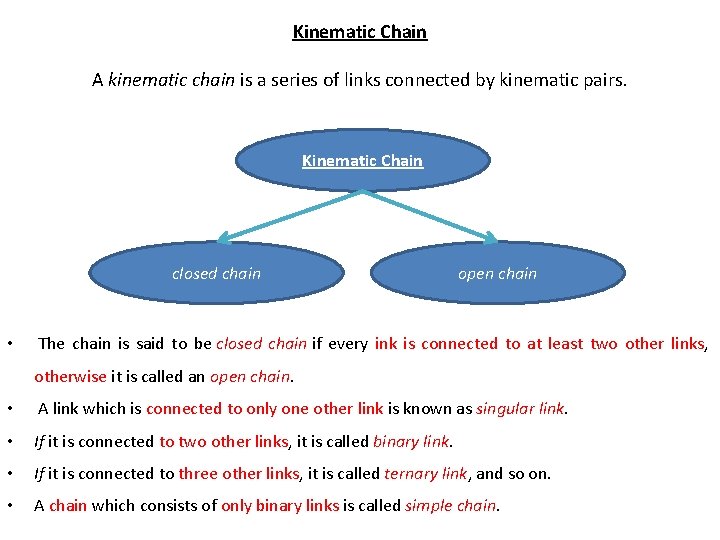 Kinematic Chain

A kinematic chain is a series of links connected by kinematic pairs.

Kinematic Chain

closed chain

open chain

• The chain is said to be closed chain if every ink is connected to at least two other links, otherwise it is called an open chain.

• A link which is connected to only one other link is known as singular link.

• If it is connected to two other links, it is called binary link.

• If it is connected to three other links, it is called ternary link, and so on.

• A chain which consists of only binary links is called simple chain.